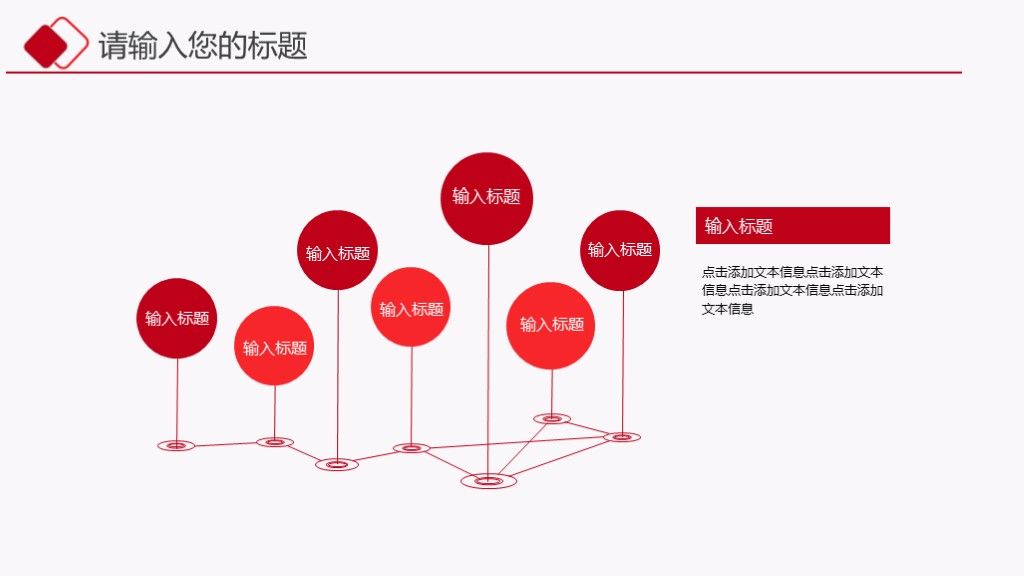 请输入您的标题

输入标题

输入标题

输入标题

输入标题

输入标题

输入标题

输入标题

输入标题

点击添加文本信息点击添加文本信息点击添加文本信息点击添加文本信息